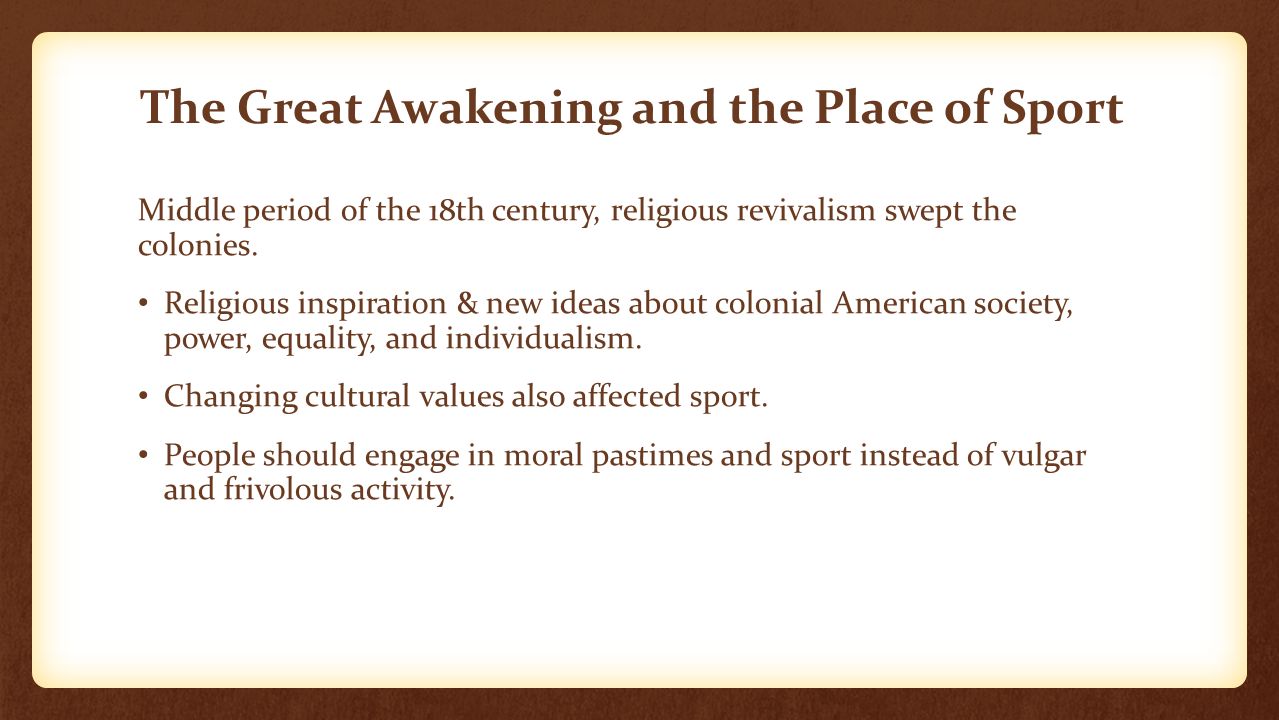 The Great Awakening and the Place of Sport

Middle period of the 18th century, religious revivalism swept the colonies.

• Religious inspiration & new ideas about colonial American society, power, equality, and individualism.

• Changing cultural values also affected sport.

• People should engage in moral pastimes and sport instead of vulgar and frivolous activity.